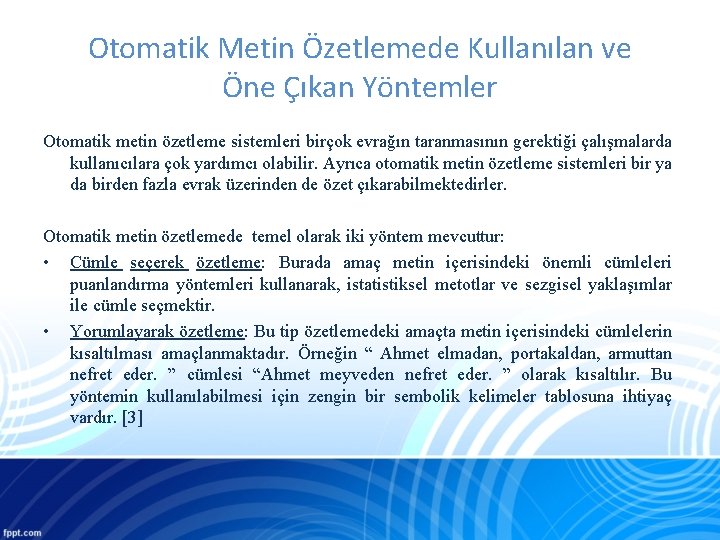 Otomatik Metin Özetlemede Kullanılan ve Öne Çıkan Yöntemler

Otomatik metin özetleme sistemleri birçok evrağın taranmasının gerektiği çalışmalarda kullanıcılara çok yardımcı olabilir. Ayrıca otomatik metin özetleme sistemleri bir ya da birden fazla evrak üzerinden de özet çıkarabilmektedirler.

Otomatik metin özetlemede temel olarak iki yöntem mevcuttur:

• Cümle seçerek özetleme: Burada amaç metin içerisindeki önemli cümleleri puanlandırma yöntemleri kullanarak, istatistiksel metotlar ve sezgisel yaklaşımlar ile cümle seçmektir.

• Yorumlayarak özetleme: Bu tip özetlemedeki amaçta metin içerisindeki cümlelerin kısaltılması amaçlanmaktadır. Örneğin “ Ahmet elmadan, portakaldan, armuttan nefret eder. ” cümlesi “Ahmet meyveden nefret eder. ” olarak kısaltılır. Bu yöntemin kullanılabilmesi için zengin bir sembolik kelimeler tablosuna ihtiyaç vardır. [3]

fppt.com